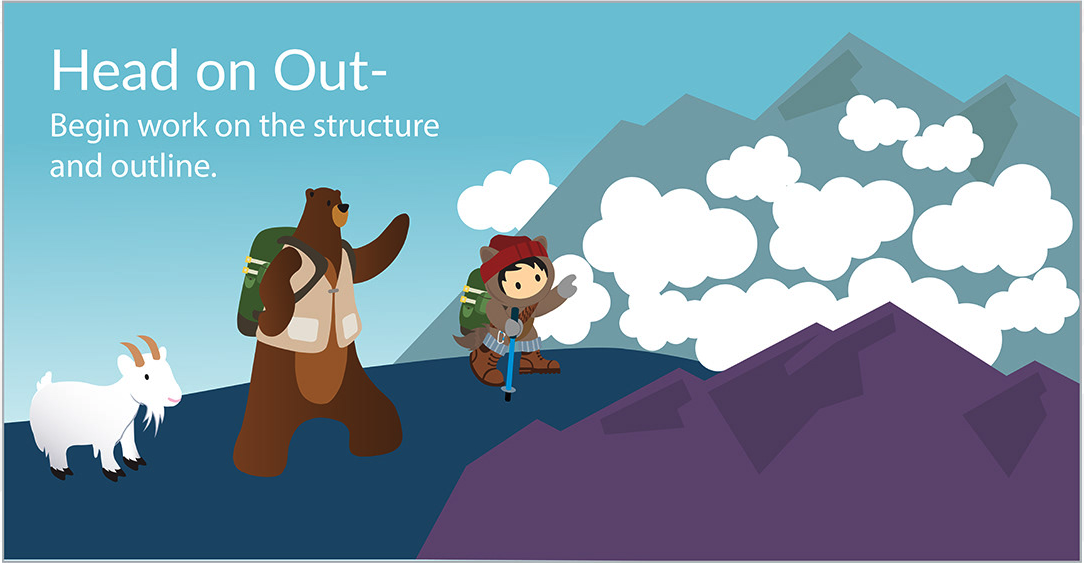 Head on Out-
Begin work on the structure and outline.